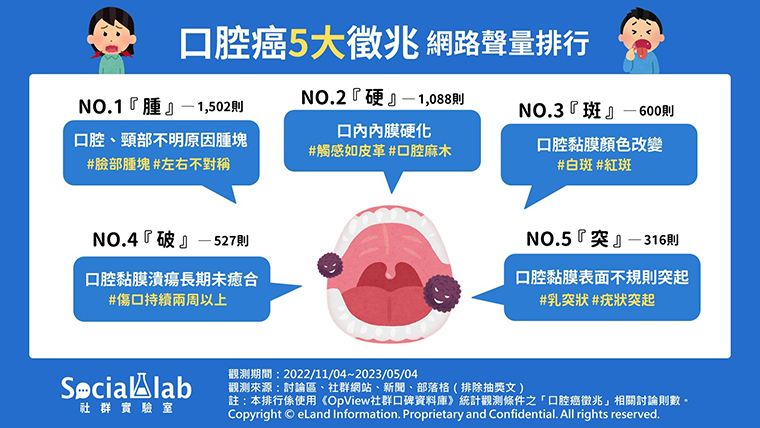 口腔癌5大徵兆 網路聲量排行

NO.1『腫』— 1,502則
口腔、頸部不明原因腫塊
#臉部腫塊 #左右不對稱

NO.2『硬』— 1,088則
口內內膜硬化
#觸感如皮革 #口腔麻木

NO.3『斑』— 600則
口腔黏膜顏色改變
#白斑 #紅斑

NO.4『破』— 527則
口腔黏膜潰瘍長期未癒合
#傷口持續兩周以上

NO.5『突』— 316則
口腔黏膜表面不規則突起
#乳突狀 #疣狀突起

Social lab
社群實驗室

觀測期間：2022/11/04~2023/05/04
觀測來源：討論區、社群網站、新聞、部落格（排除抽獎文）
註：本排行係使用《OpView社群口碑資料庫》統計觀測條件之「口腔癌徵兆」相關討論則數。
Copyright © eLand Information. Proprietary and Confidential. All rights reserved.